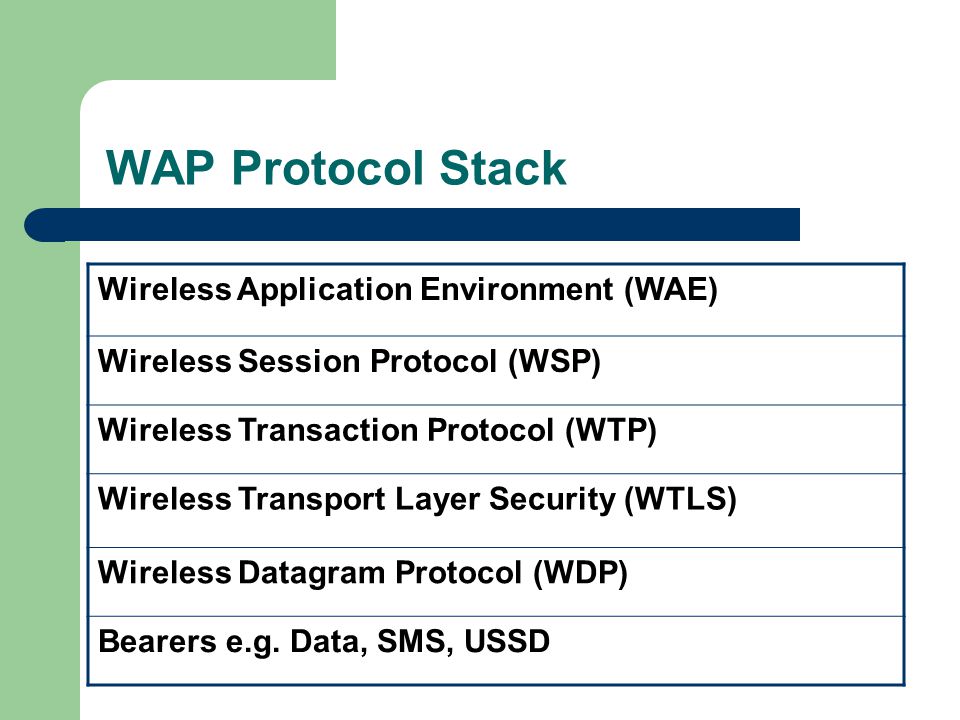 WAP Protocol Stack

| Wireless Application Environment (WAE) |
|---|
| Wireless Session Protocol (WSP) |
| Wireless Transaction Protocol (WTP) |
| Wireless Transport Layer Security (WTLS) |
| Wireless Datagram Protocol (WDP) |
| Bearers e.g. Data, SMS, USSD |